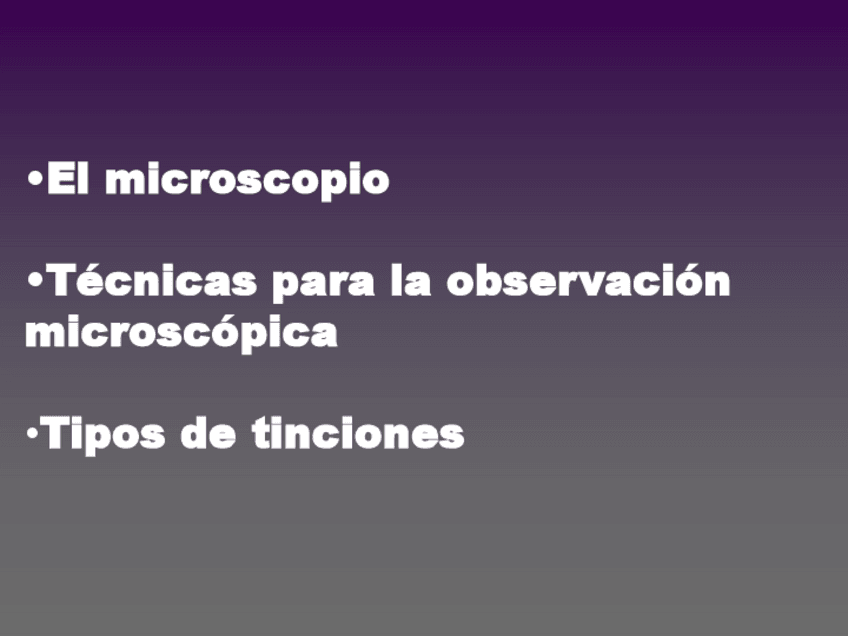 •El microscopio

•Técnicas para la observación microscópica

•Tipos de tinciones